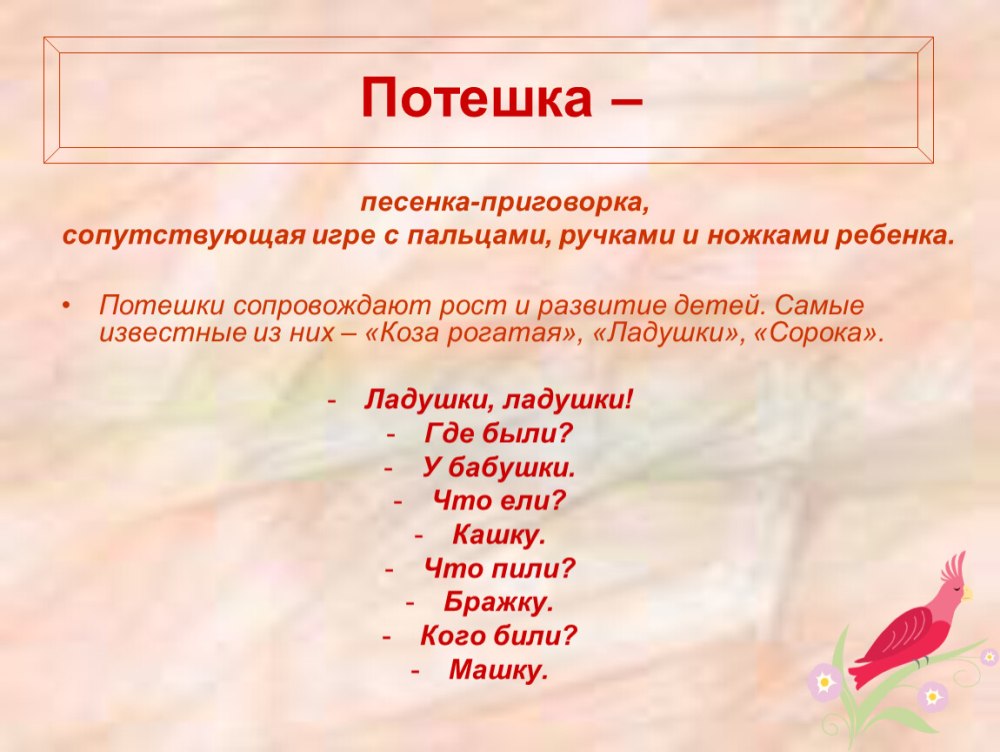 Потешка –

песенка-приговорка,
сопутствующая игре с пальцами, ручками и ножками ребенка.

• Потешки сопровождают рост и развитие детей. Самые известные из них – «Коза рогатая», «Ладушки», «Сорока».

- Ладушки, ладушки!
- Где были?
- У бабушки.
- Что ели?
- Кашку.
- Что пили?
- Бражку.
- Кого били?
- Машку.